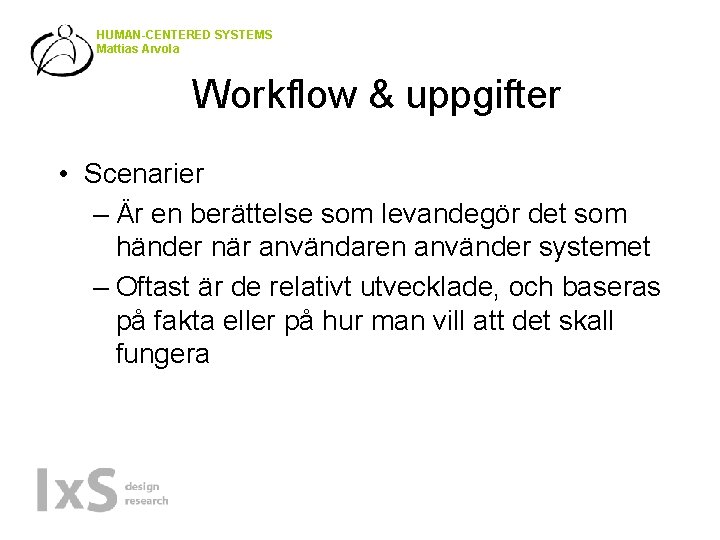 HUMAN-CENTERED SYSTEMS
Mattias Arvola

Workflow & uppgifter

• Scenarier
– Är en berättelse som levandegör det som händer när användaren använder systemet
– Oftast är de relativt utvecklade, och baseras på fakta eller på hur man vill att det skall fungera

IxS design research